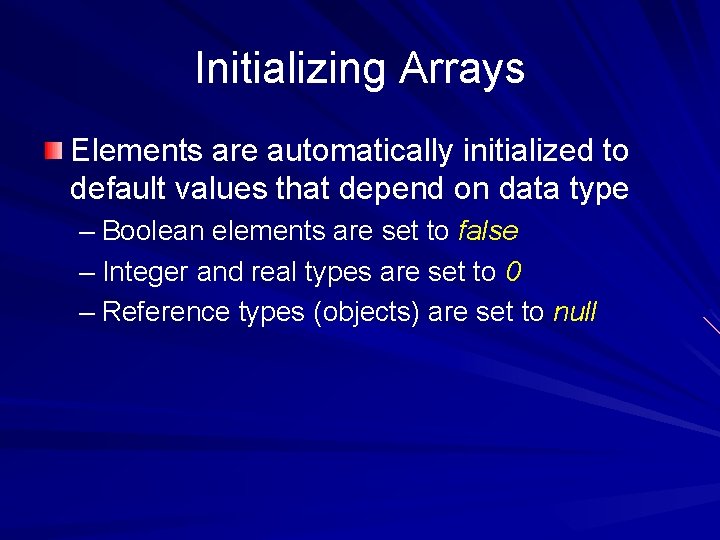 Initializing Arrays

Elements are automatically initialized to default values that depend on data type

– Boolean elements are set to false
– Integer and real types are set to 0
– Reference types (objects) are set to null